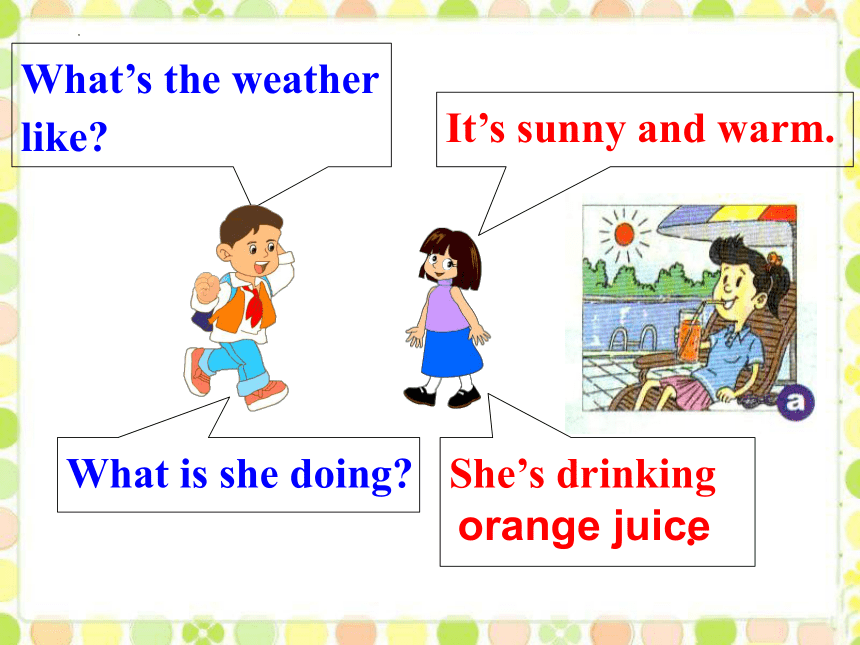 What's the weather like?

It's sunny and warm.

a

What is she doing?

She's drinking orange juice.